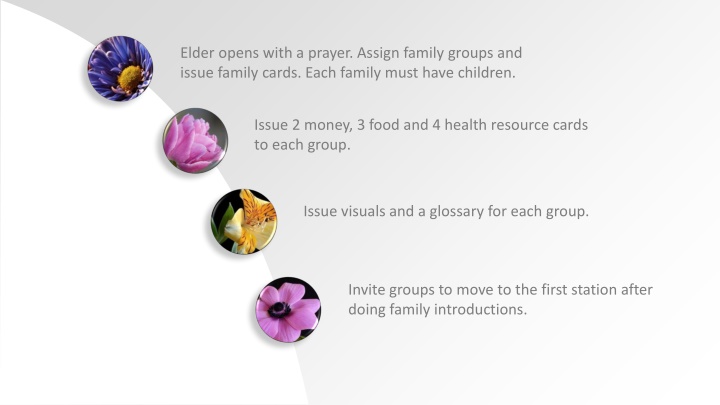 Elder opens with a prayer. Assign family groups and issue family cards. Each family must have children.

Issue 2 money, 3 food and 4 health resource cards to each group.

Issue visuals and a glossary for each group.

Invite groups to move to the first station after doing family introductions.